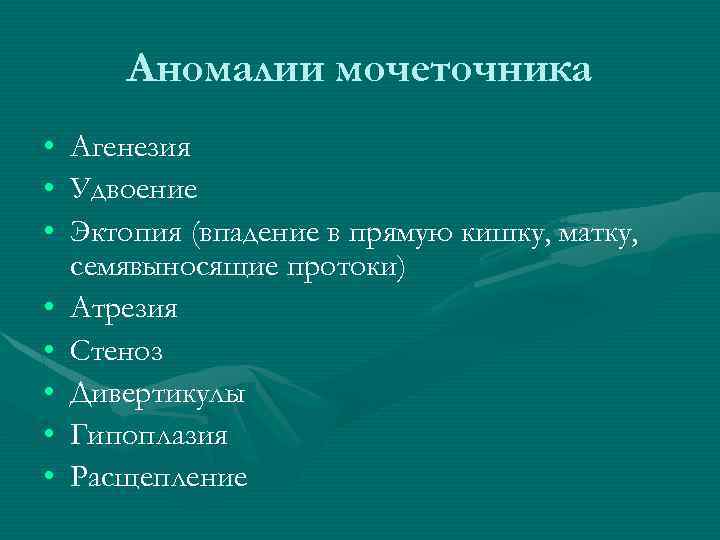 Аномалии мочеточника

• Агенезия
• Удвоение
• Эктопия (впадение в прямую кишку, матку, семявыносящие протоки)
• Атрезия
• Стеноз
• Дивертикулы
• Гипоплазия
• Расщепление